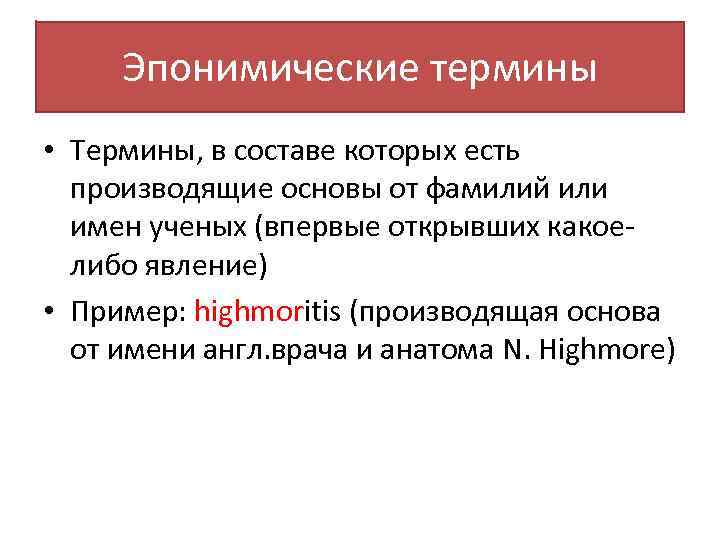 Эпонимические термины

• Термины, в составе которых есть производящие основы от фамилий или имен ученых (впервые открывших какое-либо явление)

• Пример: highmoritis (производящая основа от имени англ.врача и анатома N. Highmore)